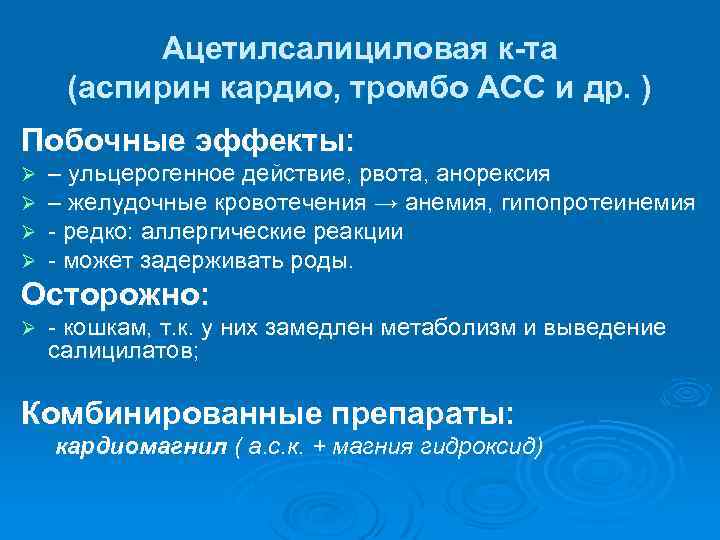 Ацетилсалициловая к-та
(аспирин кардио, тромбо АСС и др. )

Побочные эффекты:
➢ – ульцерогенное действие, рвота, анорексия
➢ – желудочные кровотечения → анемия, гипопротеинемия
➢ - редко: аллергические реакции
➢ - может задерживать роды.

Осторожно:
➢ - кошкам, т.к. у них замедлен метаболизм и выведение салицилатов;

Комбинированные препараты:
кардиомагнил ( а.с.к. + магния гидроксид)